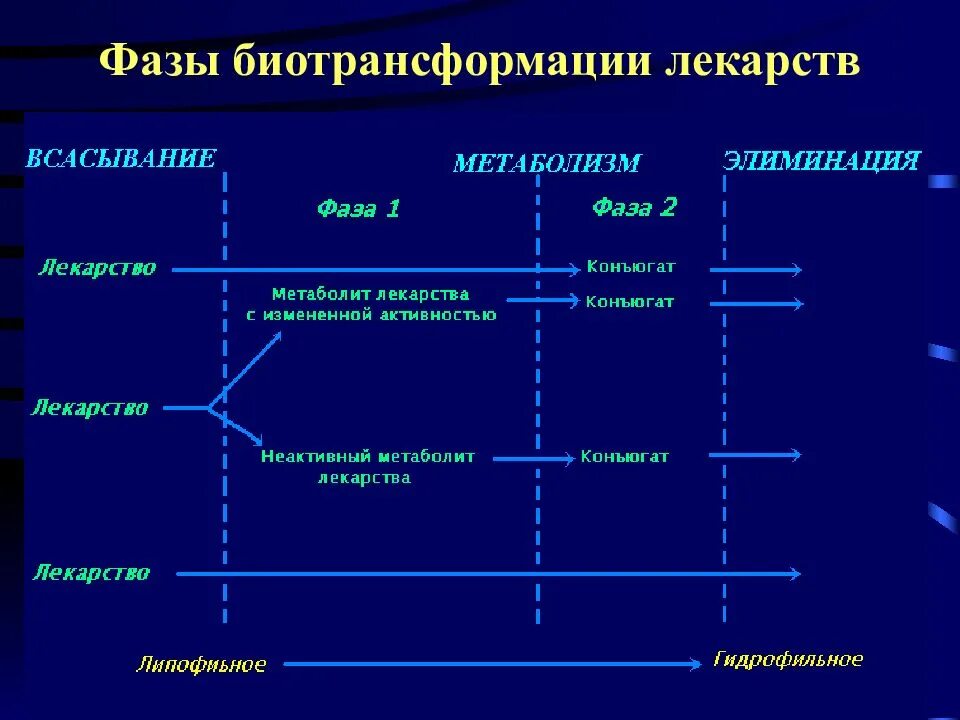 Фазы биотрансформации лекарств

ВСАСЫВАНИЕ

МЕТАБОЛИЗМ

ЭЛИМИНАЦИЯ

Фаза 1

Фаза 2

Лекарство

Конъюгат

Метаболит лекарства с измененной активностью

Конъюгат

Лекарство

Неактивный метаболит лекарства

Конъюгат

Лекарство

Липофильное

Гидрофильное